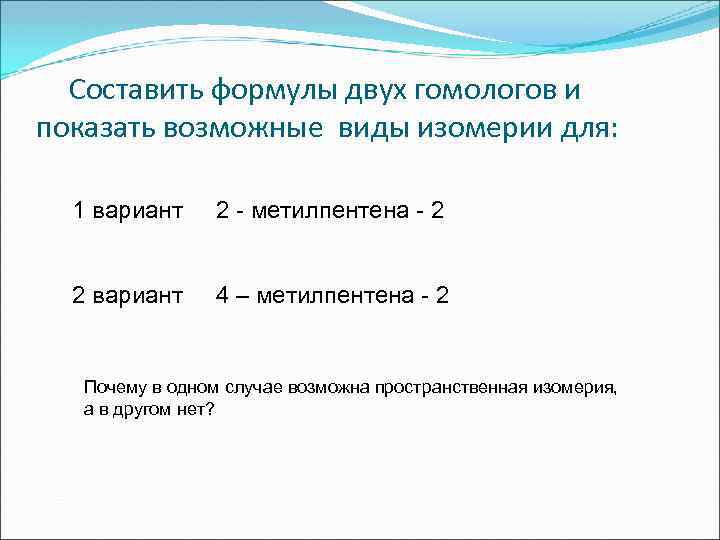 Составить формулы двух гомологов и показать возможные виды изомерии для:

1 вариант 2 - метилпентена - 2

2 вариант 4 – метилпентена - 2

Почему в одном случае возможна пространственная изомерия, а в другом нет?